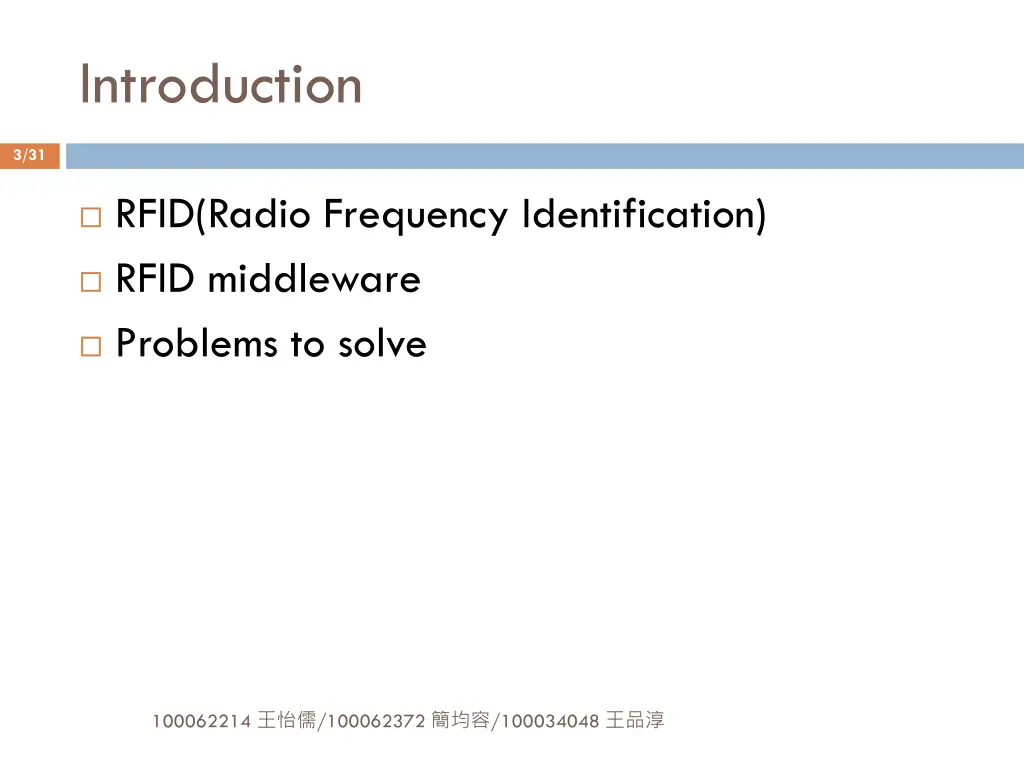 Introduction

3/31

□ RFID(Radio Frequency Identification)
□ RFID middleware
□ Problems to solve

100062214 王怡儒/100062372 簡均容/100034048 王品淳